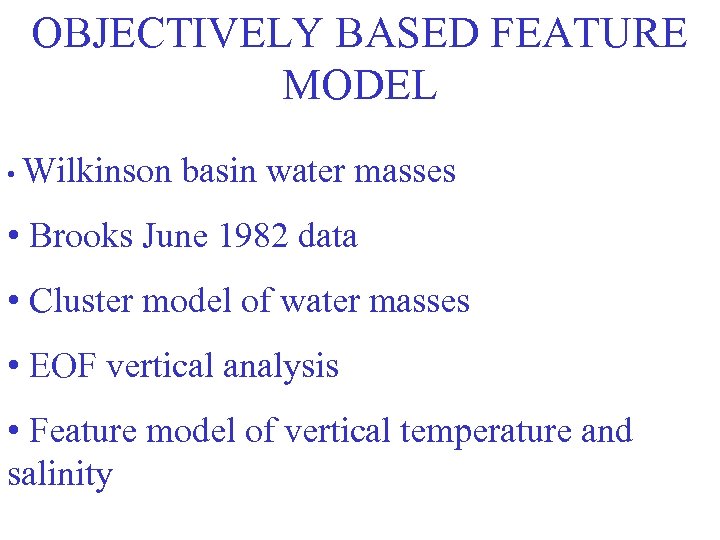 OBJECTIVELY BASED FEATURE MODEL

• Wilkinson basin water masses

• Brooks June 1982 data

• Cluster model of water masses

• EOF vertical analysis

• Feature model of vertical temperature and salinity